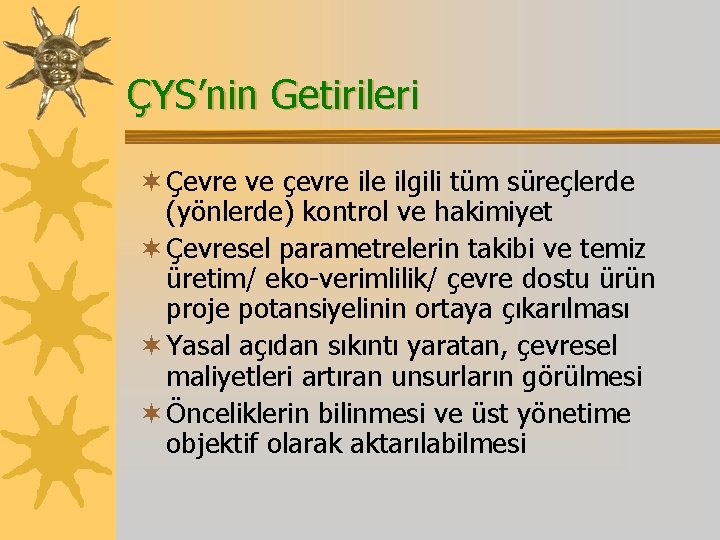 ÇYS’nin Getirileri

Çevre ve çevre ile ilgili tüm süreçlerde (yönlerde) kontrol ve hakimiyet

Çevresel parametrelerin takibi ve temiz üretim/ eko-verimlilik/ çevre dostu ürün proje potansiyelinin ortaya çıkarılması

Yasal açıdan sıkıntı yaratan, çevresel maliyetleri artıran unsurların görülmesi

Önceliklerin bilinmesi ve üst yönetime objektif olarak aktarılabilmesi